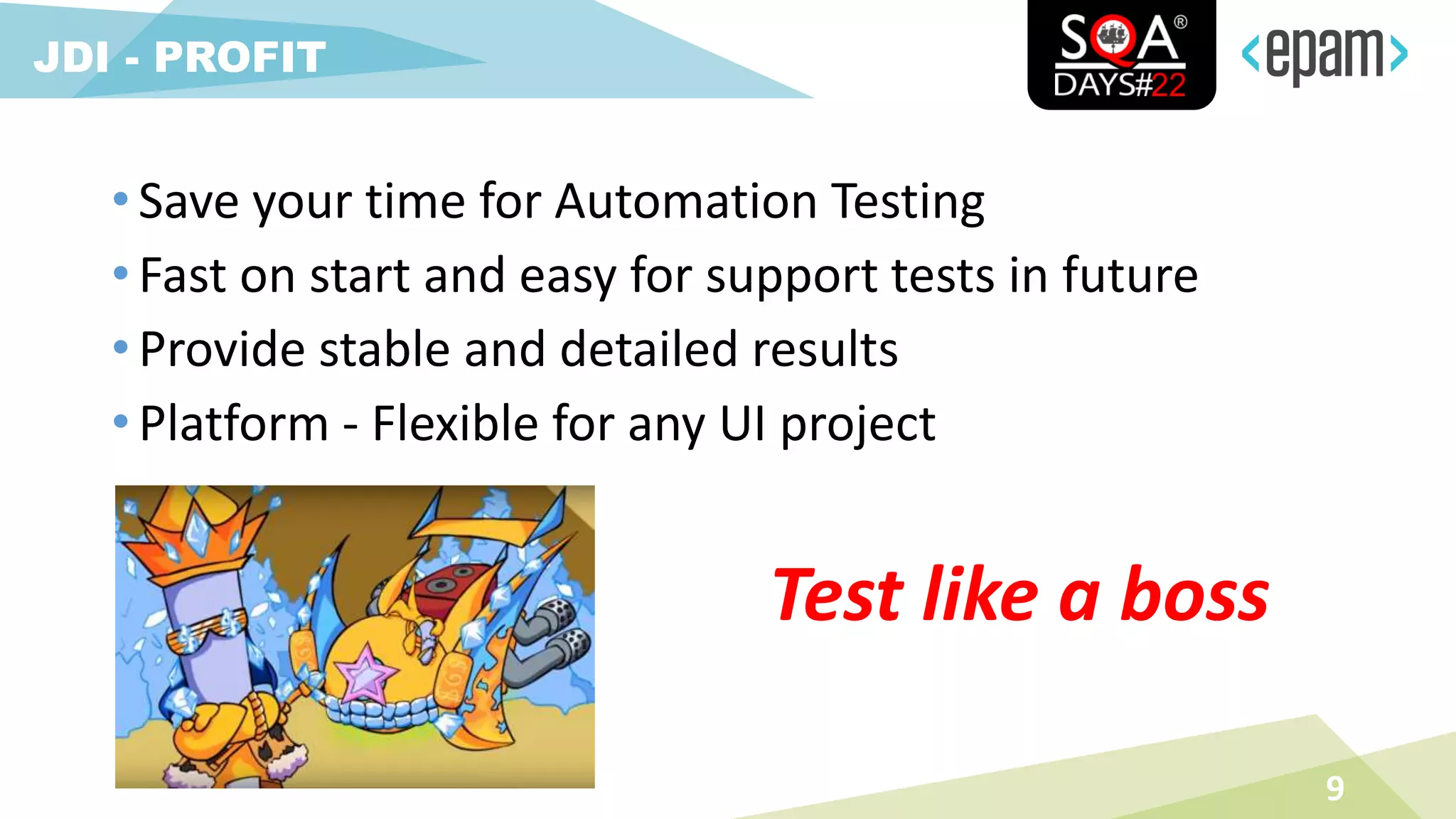 JDI - PROFIT

SQA®
DAYS#22

<epam>

• Save your time for Automation Testing
• Fast on start and easy for support tests in future
• Provide stable and detailed results
• Platform - Flexible for any UI project

Test like a boss

9